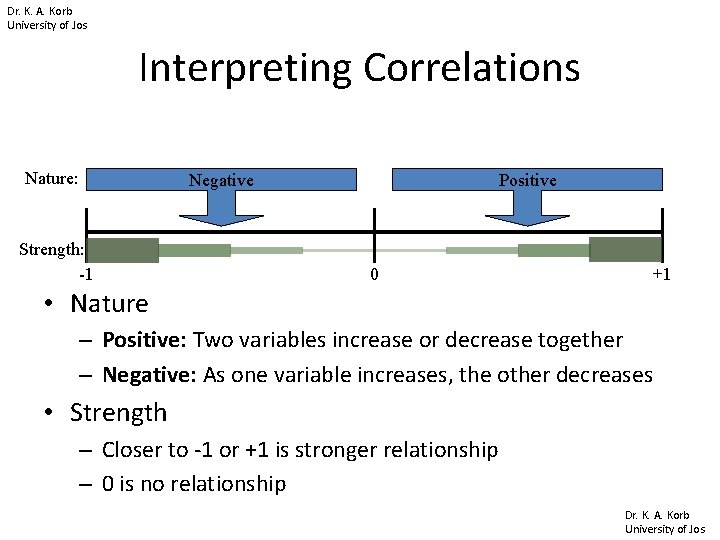 Dr. K. A. Korb
University of Jos

Interpreting Correlations

Nature: Negative Positive

Strength:

-1 0 +1

• Nature
– **Positive:** Two variables increase or decrease together
– **Negative:** As one variable increases, the other decreases
• Strength
– Closer to -1 or +1 is stronger relationship
– 0 is no relationship

Dr. K. A. Korb
University of Jos